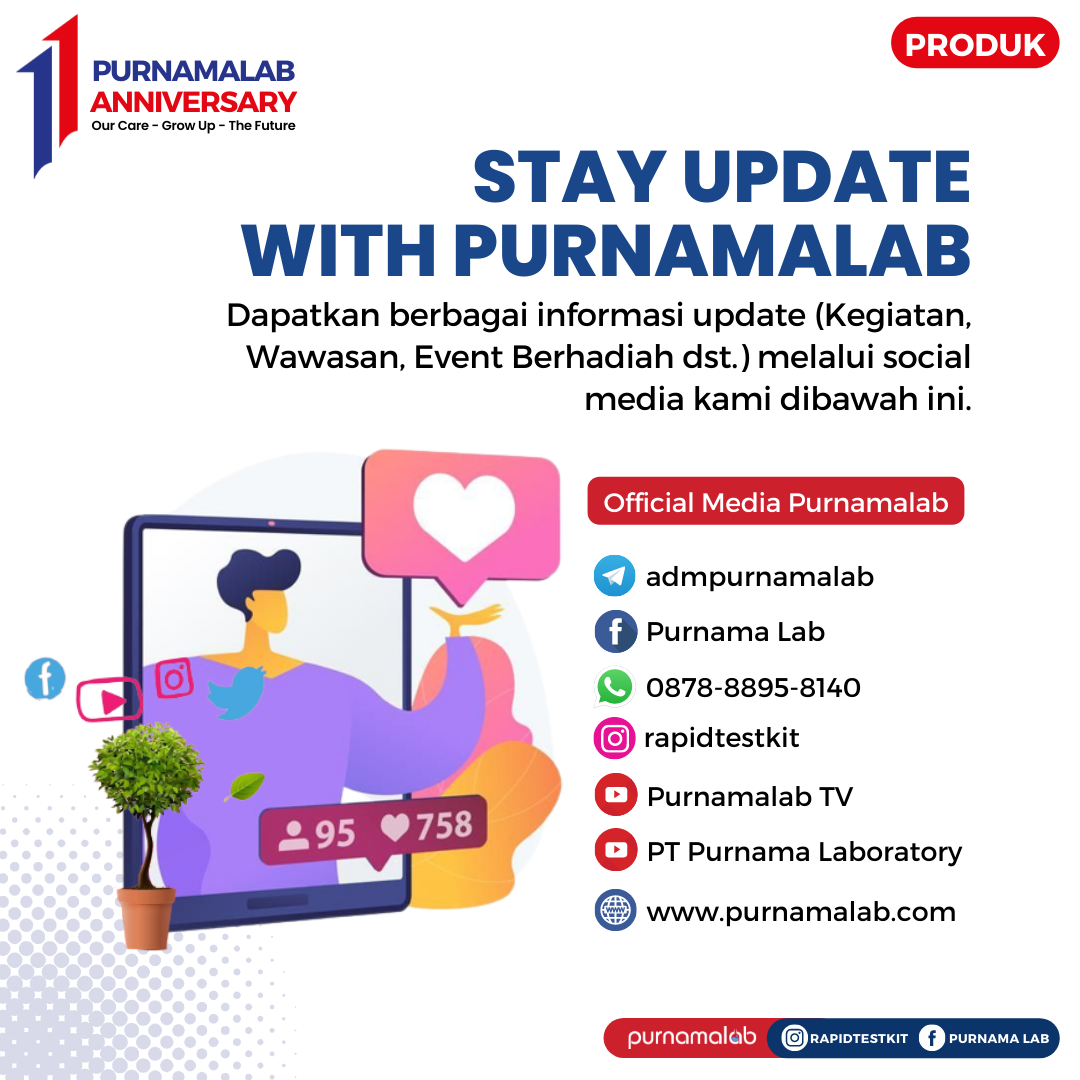 11
PURNAMALAB
ANNIVERSARY
Our Care - Grow Up - The Future

PRODUK

STAY UPDATE WITH PURNAMALAB

Dapatkan berbagai informasi update (Kegiatan, Wawasan, Event Berhadiah dst.) melalui social media kami dibawah ini.

95 758

Official Media Purnamalab

admpurnamalab

Purnama Lab

0878-8895-8140

rapidtestkit

Purnamalab TV

PT Purnama Laboratory

www.purnamalab.com

purnamalab RAPIDTESTKIT PURNAMA LAB